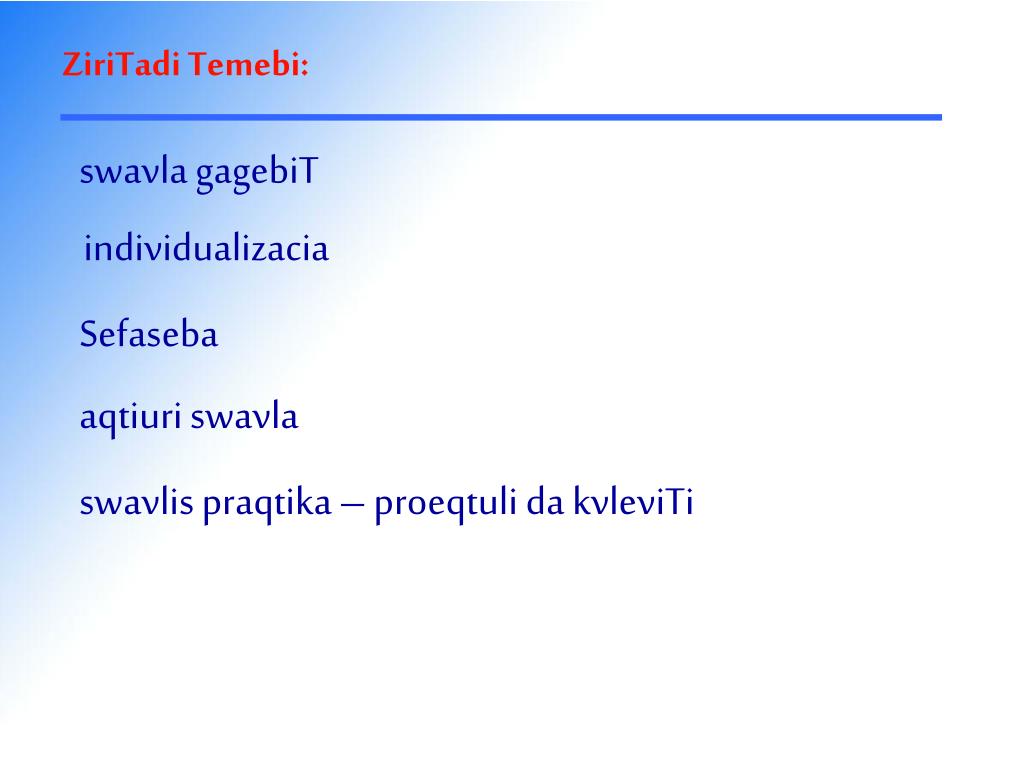 ZiriTadi Temebi:

swavla gagebiT

individualizacia

Sefaseba

aqtiuri swavla

swavlis praqtika – proeqtuli da kvleviTi